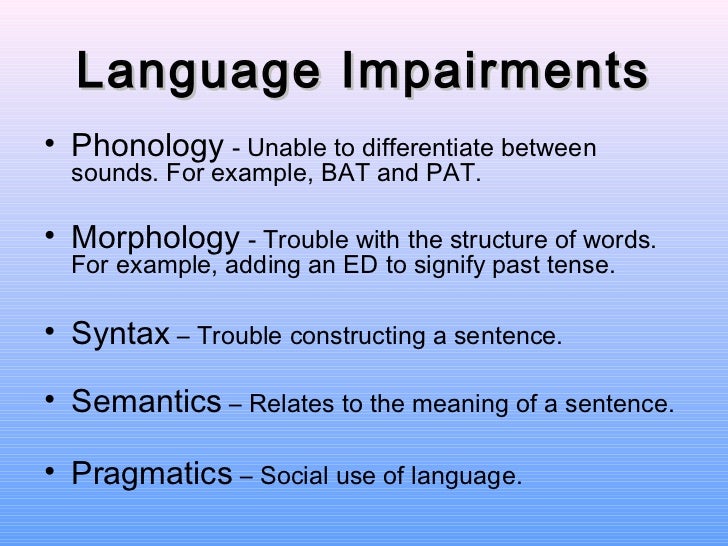 Language Impairments

• Phonology - Unable to differentiate between sounds. For example, BAT and PAT.

• Morphology - Trouble with the structure of words. For example, adding an ED to signify past tense.

• Syntax – Trouble constructing a sentence.

• Semantics – Relates to the meaning of a sentence.

• Pragmatics – Social use of language.